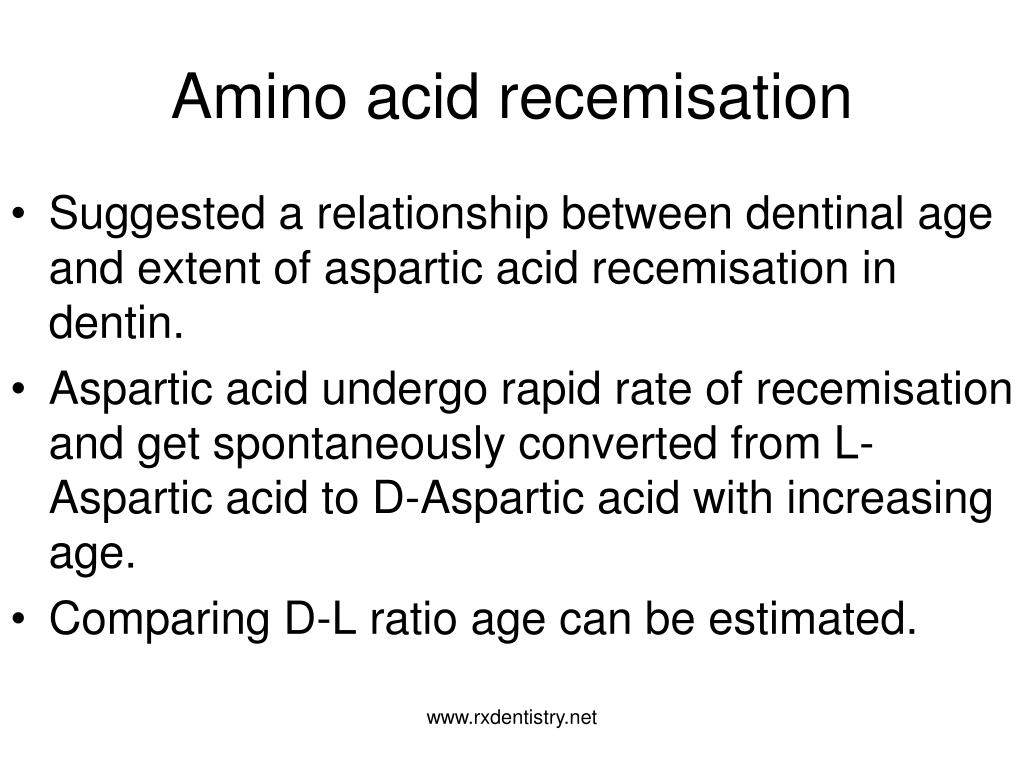 Amino acid recemisation

• Suggested a relationship between dentinal age and extent of aspartic acid recemisation in dentin.
• Aspartic acid undergo rapid rate of recemisation and get spontaneously converted from L-Aspartic acid to D-Aspartic acid with increasing age.
• Comparing D-L ratio age can be estimated.

www.rxdentistry.net